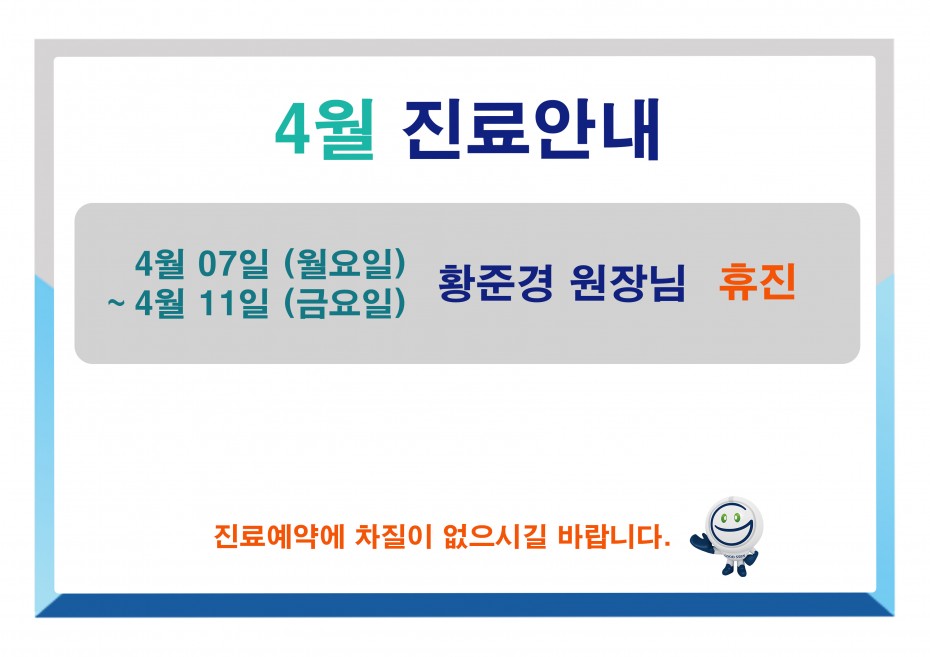 4월 진료안내

4월 07일 (월요일)
~ 4월 11일 (금요일)

황준경 원장님 휴진

진료예약에 차질이 없으시길 바랍니다.